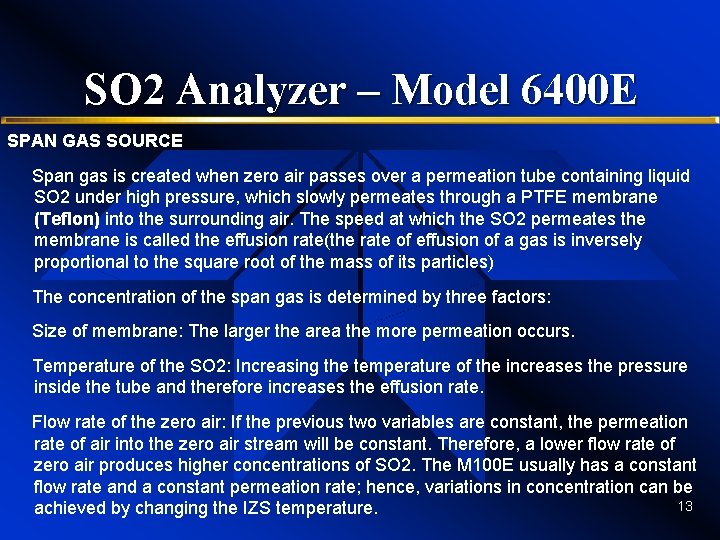 SO2 Analyzer – Model 6400E

SPAN GAS SOURCE

Span gas is created when zero air passes over a permeation tube containing liquid SO2 under high pressure, which slowly permeates through a PTFE membrane (Teflon) into the surrounding air. The speed at which the SO2 permeates the membrane is called the effusion rate(the rate of effusion of a gas is inversely proportional to the square root of the mass of its particles)

The concentration of the span gas is determined by three factors:

Size of membrane: The larger the area the more permeation occurs.

Temperature of the SO2: Increasing the temperature of the increases the pressure inside the tube and therefore increases the effusion rate.

Flow rate of the zero air: If the previous two variables are constant, the permeation rate of air into the zero air stream will be constant. Therefore, a lower flow rate of zero air produces higher concentrations of SO2. The M100E usually has a constant flow rate and a constant permeation rate; hence, variations in concentration can be achieved by changing the IZS temperature.

13